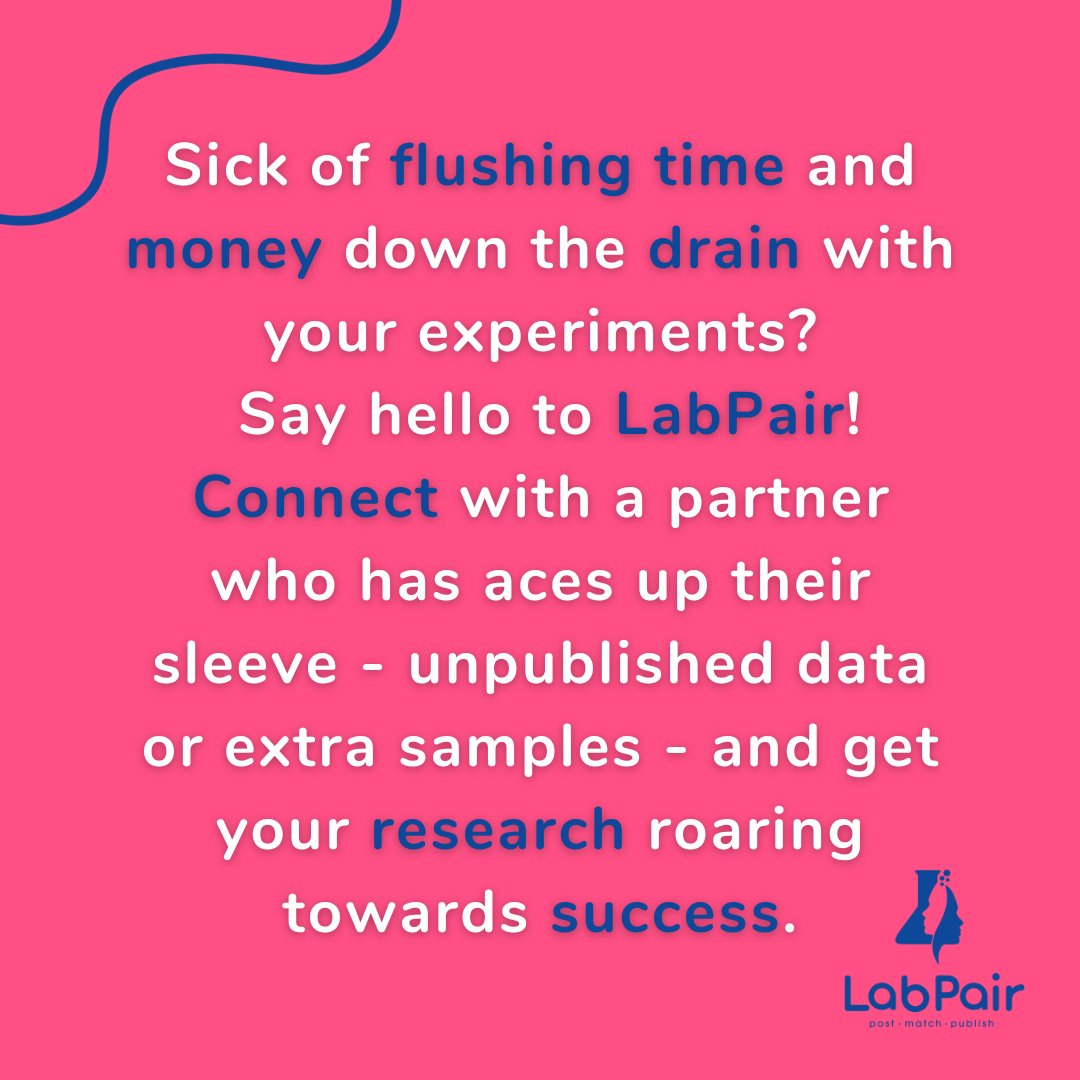 Sick of flushing time and money down the drain with your experiments?
Say hello to LabPair!
Connect with a partner who has aces up their sleeve - unpublished data or extra samples - and get your research roaring towards success.

LabPair
post · match · publish